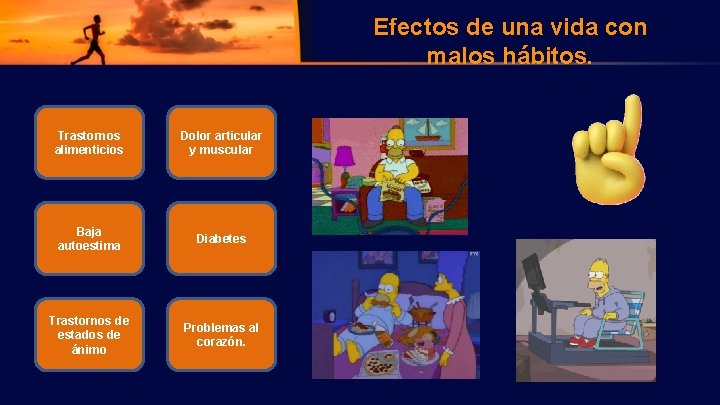 Efectos de una vida con malos hábitos.

Trastornos alimenticios

Dolor articular y muscular

Baja autoestima

Diabetes

Trastornos de estados de ánimo

Problemas al corazón.